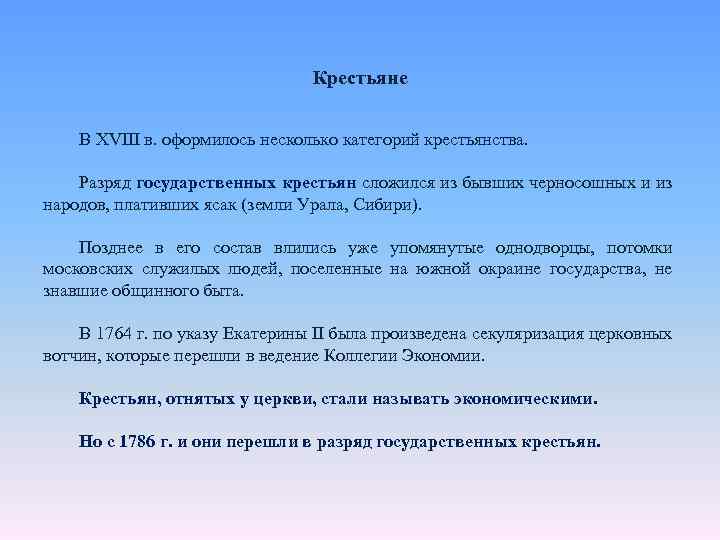 Крестьяне

В XVIII в. оформилось несколько категорий крестьянства.

Разряд государственных крестьян сложился из бывших черносошных и из народов, плативших ясак (земли Урала, Сибири).

Позднее в его состав влились уже упомянутые однодворцы, потомки московских служилых людей, поселенные на южной окраине государства, не знавшие общинного быта.

В 1764 г. по указу Екатерины II была произведена секуляризация церковных вотчин, которые перешли в ведение Коллегии Экономии.

Крестьян, отнятых у церкви, стали называть экономическими.

Но с 1786 г. и они перешли в разряд государственных крестьян.